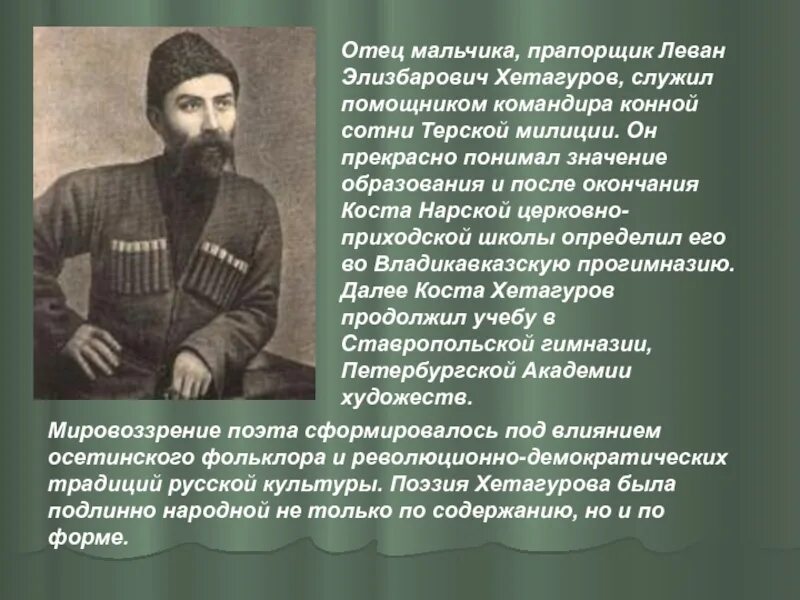 Отец мальчика, прапорщик Леван Элизбарович Хетагуров, служил помощником командира конной сотни Терской милиции. Он прекрасно понимал значение образования и после окончания Коста Нарской церковно-приходской школы определил его во Владикавказскую прогимназию. Далее Коста Хетагуров продолжил учебу в Ставропольской гимназии, Петербургской Академии художеств.

Мировоззрение поэта сформировалось под влиянием осетинского фольклора и революционно-демократических традиций русской культуры. Поэзия Хетагурова была подлинно народной не только по содержанию, но и по форме.